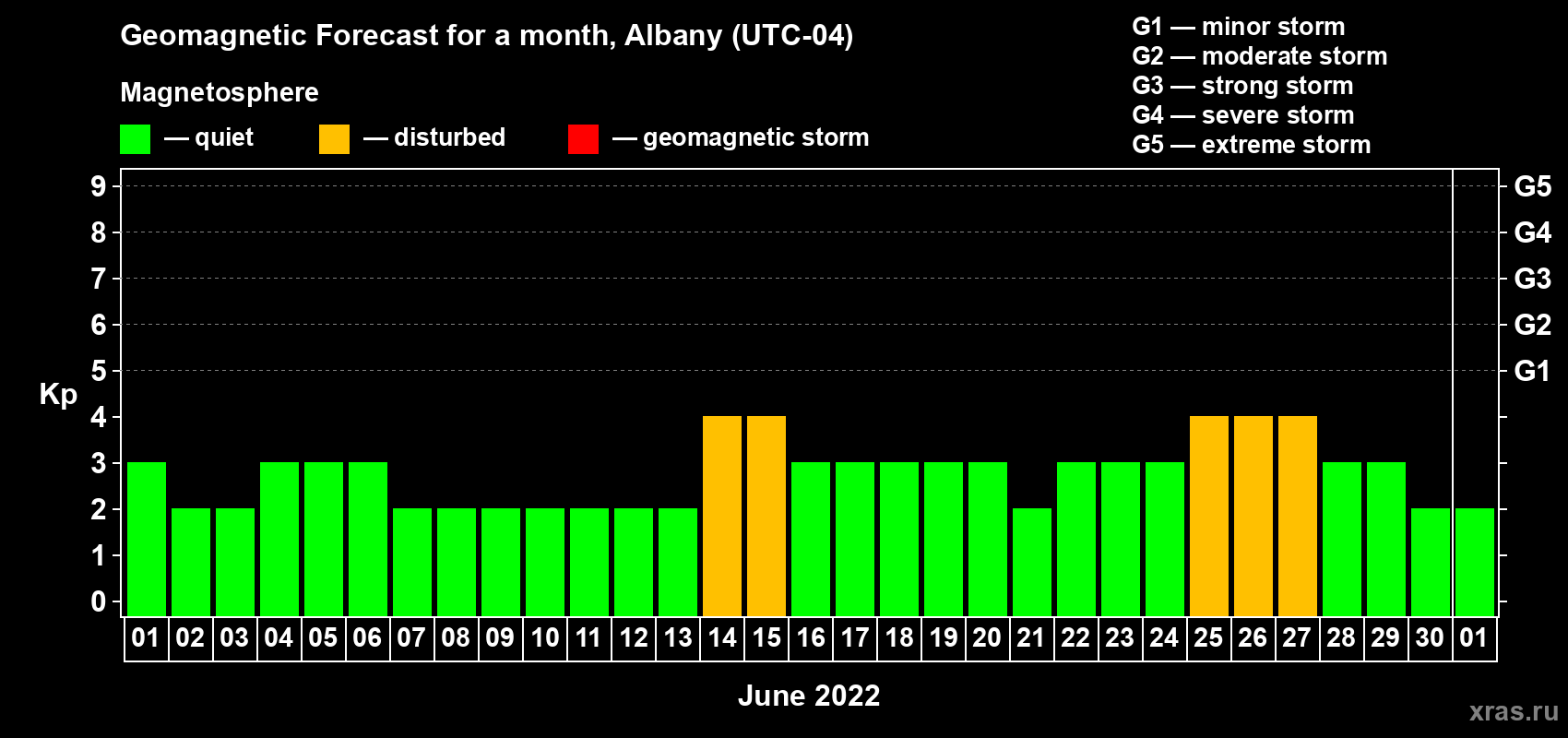 Geomagnetic Forecast for a month, Albany (UTC-04)

Magnetosphere

— quiet — disturbed — geomagnetic storm

G1 — minor storm
G2 — moderate storm
G3 — strong storm
G4 — severe storm
G5 — extreme storm

Kp

9 8 7 6 5 4 3 2 1 0

G5 G4 G3 G2 G1

01 02 03 04 05 06 07 08 09 10 11 12 13 14 15 16 17 18 19 20 21 22 23 24 25 26 27 28 29 30 01

June 2022

xras.ru